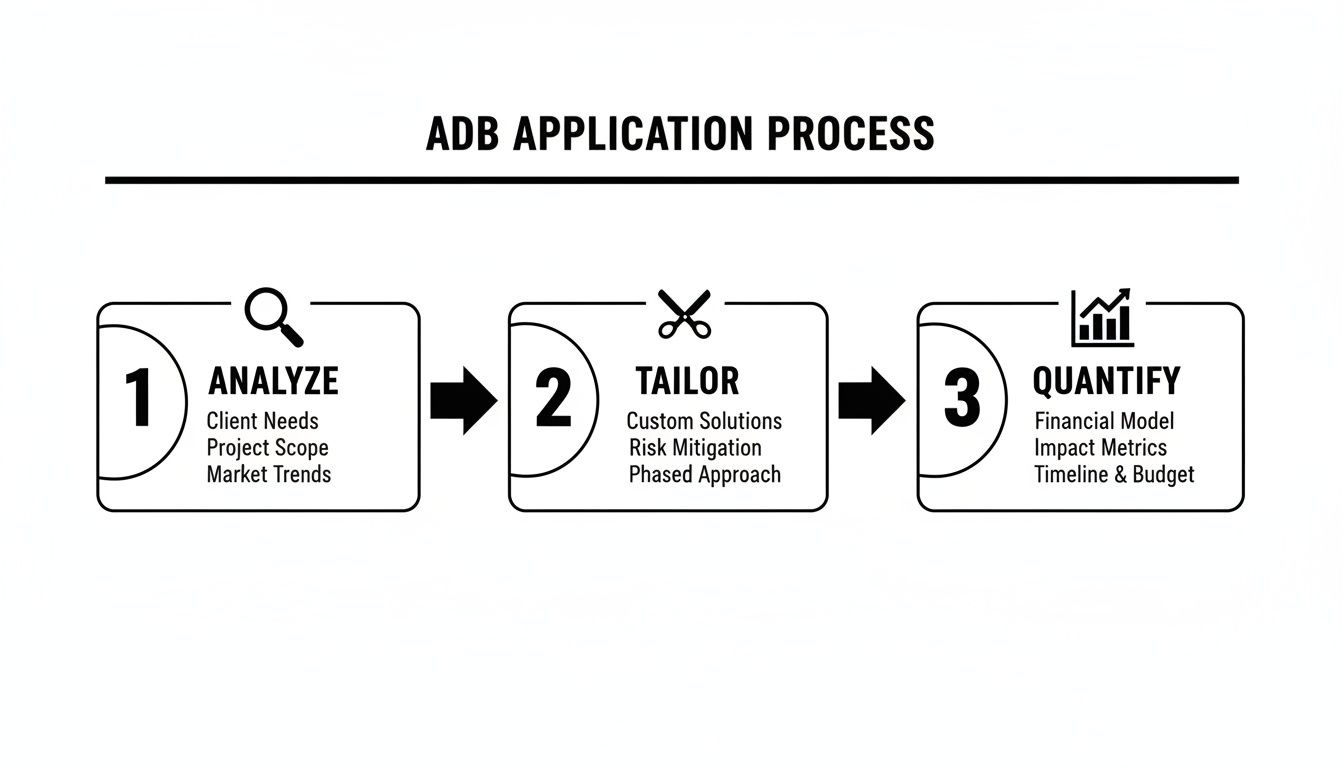 ADB APPLICATION PROCESS

1 ANALYZE
Client Needs
Project Scope
Market Trends

2 TAILOR
Custom Solutions
Risk Mitigation
Phased Approach

3 QUANTIFY
Financial Model
Impact Metrics
Timeline & Budget